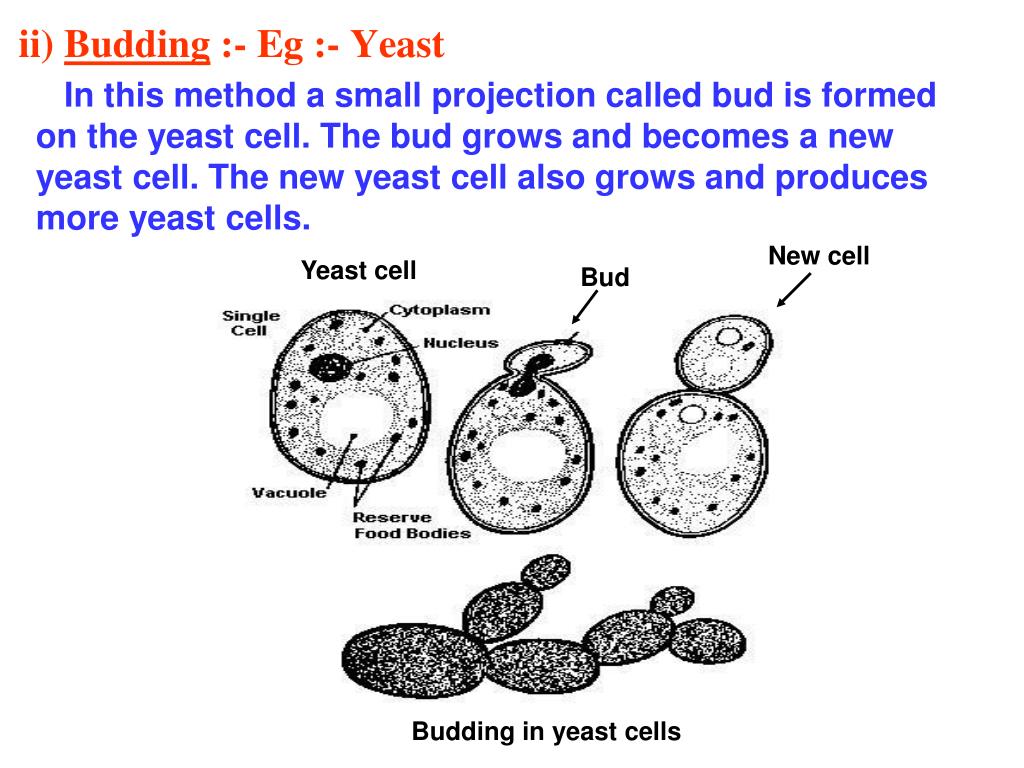 ii) Budding :- Eg :- Yeast

In this method a small projection called bud is formed on the yeast cell. The bud grows and becomes a new yeast cell. The new yeast cell also grows and produces more yeast cells.

Yeast cell

Bud

New cell

Single Cell

Cytoplasm

Nucleus

Vacuole

Reserve Food Bodies

Budding in yeast cells